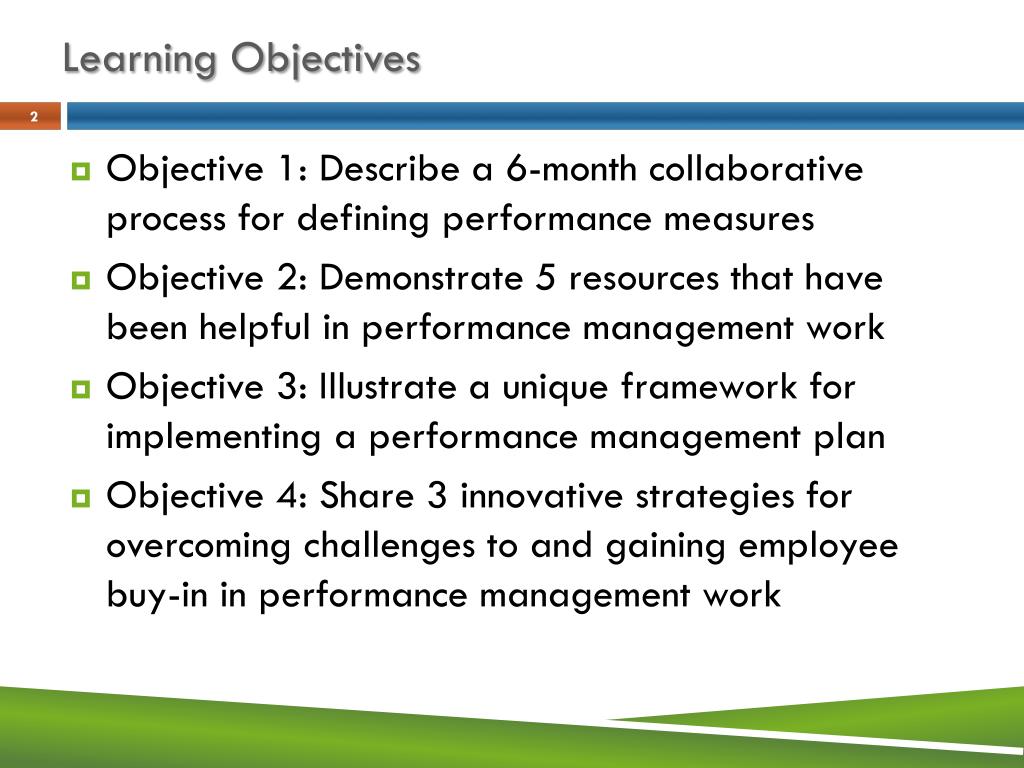 Learning Objectives

2

Objective 1: Describe a 6-month collaborative process for defining performance measures

Objective 2: Demonstrate 5 resources that have been helpful in performance management work

Objective 3: Illustrate a unique framework for implementing a performance management plan

Objective 4: Share 3 innovative strategies for overcoming challenges to and gaining employee buy-in in performance management work